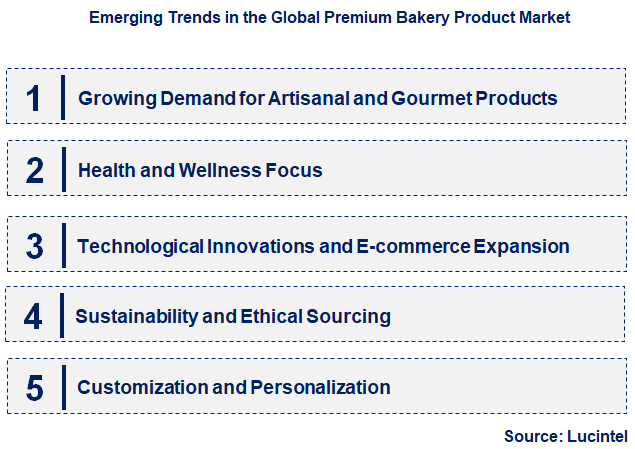 Emerging Trends in the Global Premium Bakery Product Market

1 Growing Demand for Artisanal and Gourmet Products

2 Health and Wellness Focus

3 Technological Innovations and E-commerce Expansion

4 Sustainability and Ethical Sourcing

5 Customization and Personalization

Source: Lucintel